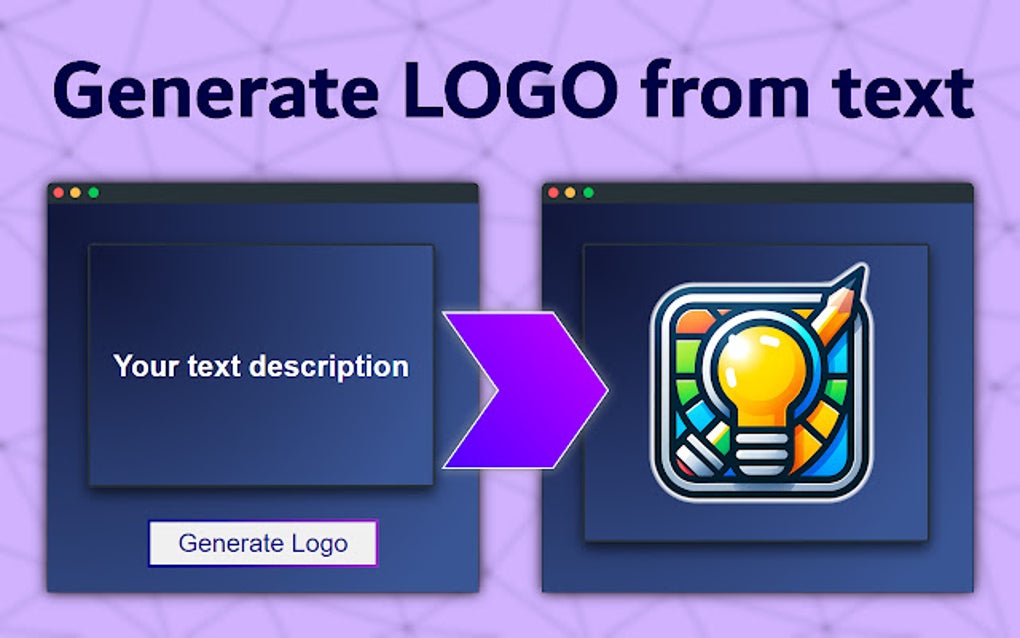 Generate LOGO from text

Your text description

Generate Logo